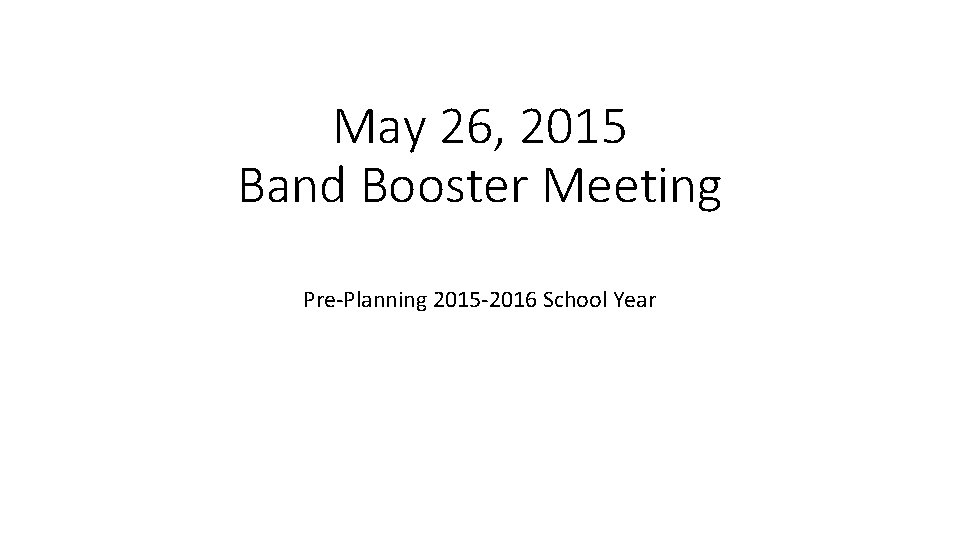 May 26, 2015
Band Booster Meeting

Pre-Planning 2015-2016 School Year